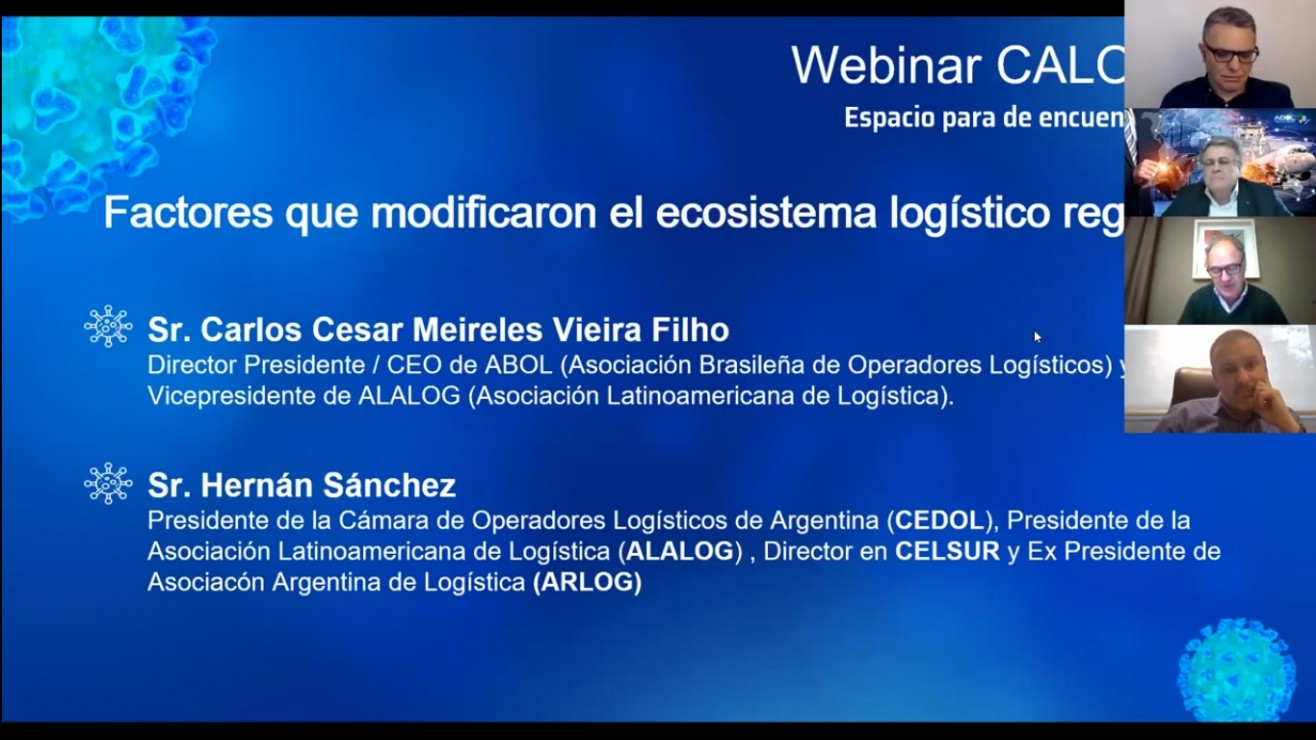 Webinar CALO

Espacio para de encuen

Factores que modificaron el ecosistema logístico reg

Sr. Carlos Cesar Meireles Vieira Filho
Director Presidente / CEO de ABOL (Asociación Brasileña de Operadores Logísticos) y Vicepresidente de ALALOG (Asociación Latinoamericana de Logística).

Sr. Hernán Sánchez
Presidente de la Cámara de Operadores Logísticos de Argentina (CEDOL), Presidente de la Asociación Latinoamericana de Logística (ALALOG) , Director en CELSUR y Ex Presidente de Asociacón Argentina de Logística (ARLOG)